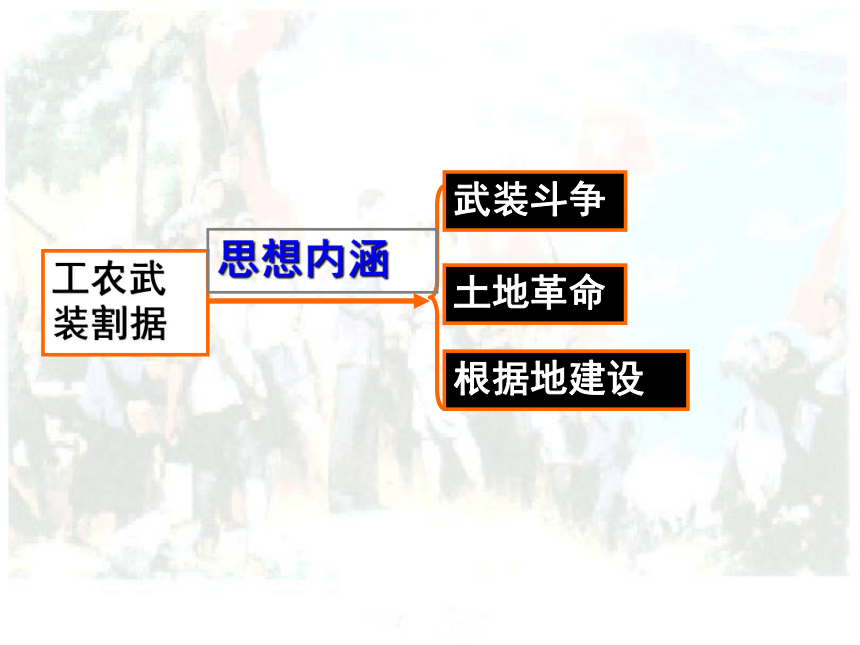 工农武装割据

思想内涵

武装斗争

土地革命

根据地建设